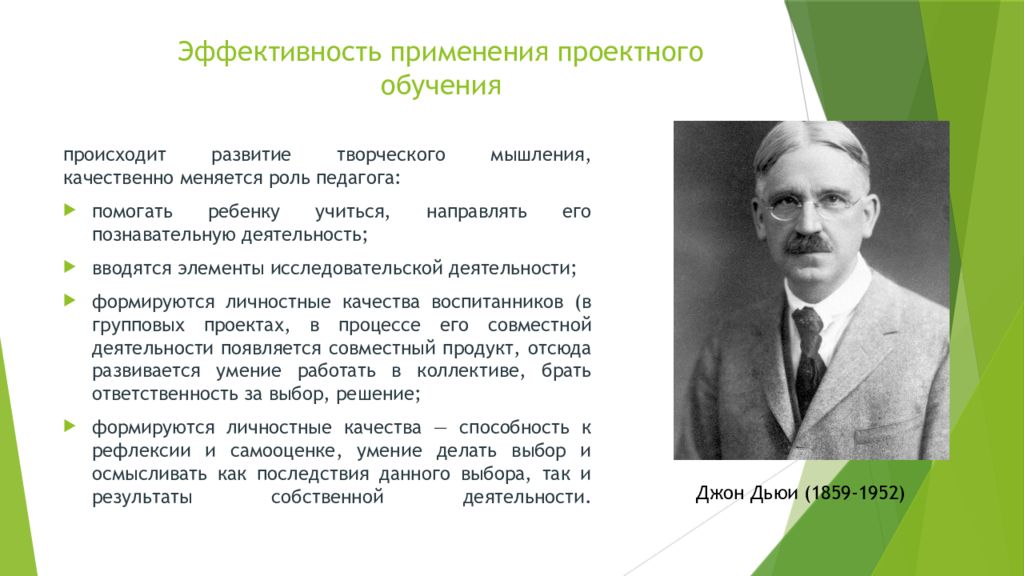 Эффективность применения проектного обучения

происходит развитие творческого мышления, качественно меняется роль педагога:

помогать ребенку учиться, направлять его познавательную деятельность;

вводятся элементы исследовательской деятельности;

формируются личностные качества воспитанников (в групповых проектах, в процессе его совместной деятельности появляется совместный продукт, отсюда развивается умение работать в коллективе, брать ответственность за выбор, решение;

формируются личностные качества — способность к рефлексии и самооценке, умение делать выбор и осмысливать как последствия данного выбора, так и результаты собственной деятельности.

Джон Дьюи (1859-1952)